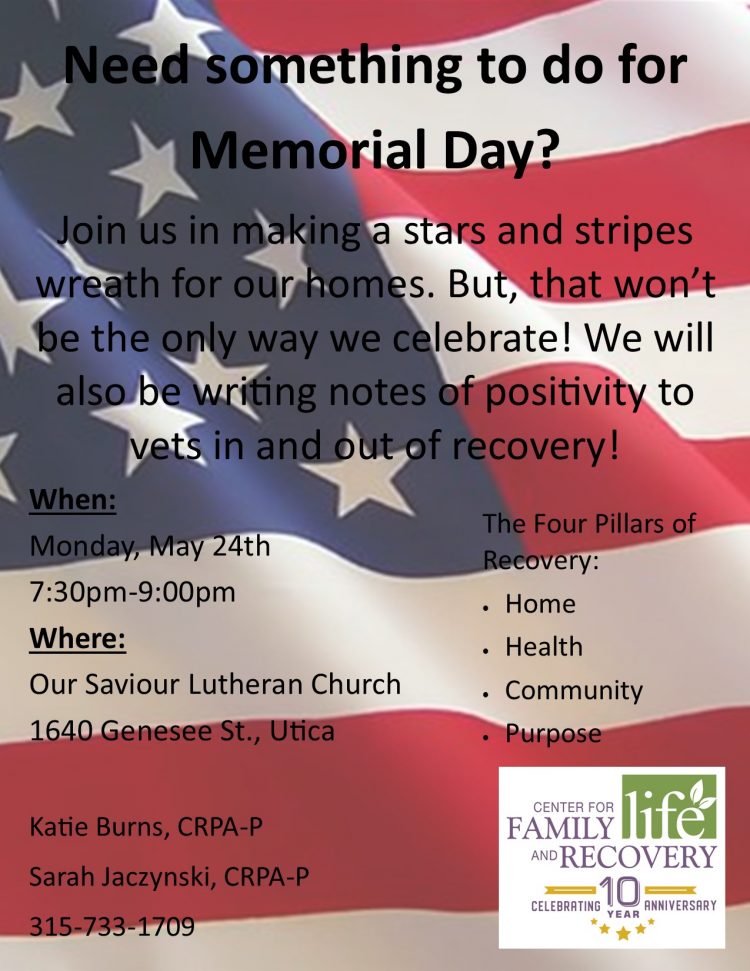 Need something to do for Memorial Day?

Join us in making a stars and stripes wreath for our homes. But, that won't be the only way we celebrate! We will also be writing notes of positivity to vets in and out of recovery!

When:
Monday, May 24th
7:30pm-9:00pm
Where:
Our Saviour Lutheran Church
1640 Genesee St., Utica

Katie Burns, CRPA-P
Sarah Jaczynski, CRPA-P
315-733-1709

The Four Pillars of Recovery:
• Home
• Health
• Community
• Purpose

CENTER FOR FAMILY life AND RECOVERY
CELEBRATING 10 YEAR ANNIVERSARY